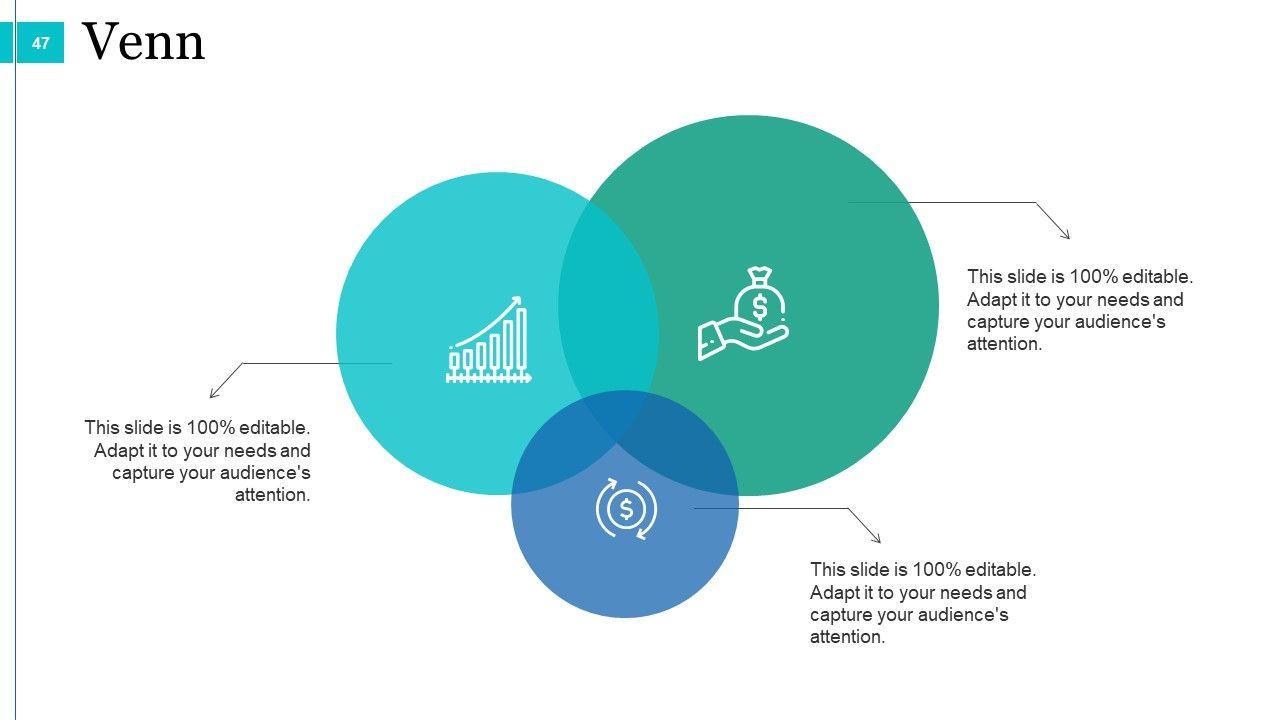 47

Venn

This slide is 100% editable. Adapt it to your needs and capture your audience's attention.

This slide is 100% editable. Adapt it to your needs and capture your audience's attention.

This slide is 100% editable. Adapt it to your needs and capture your audience's attention.